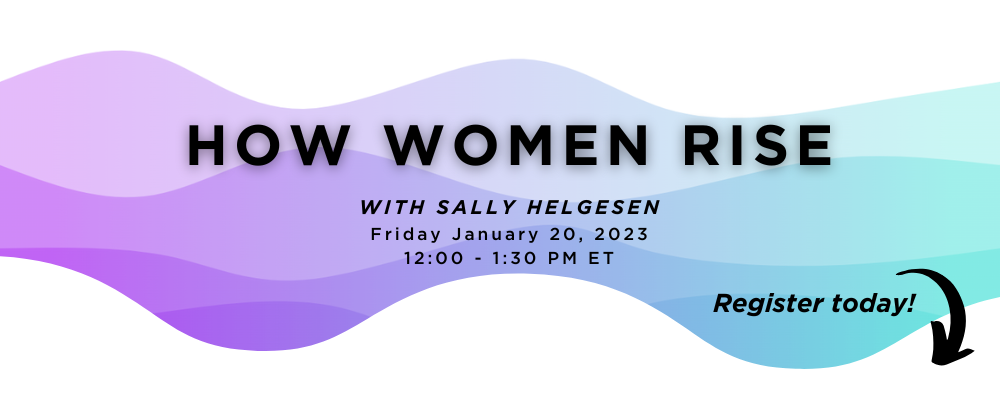 HOW WOMEN RISE

WITH SALLY HELGESEN
Friday January 20, 2023
12:00 - 1:30 PM ET

Register today!